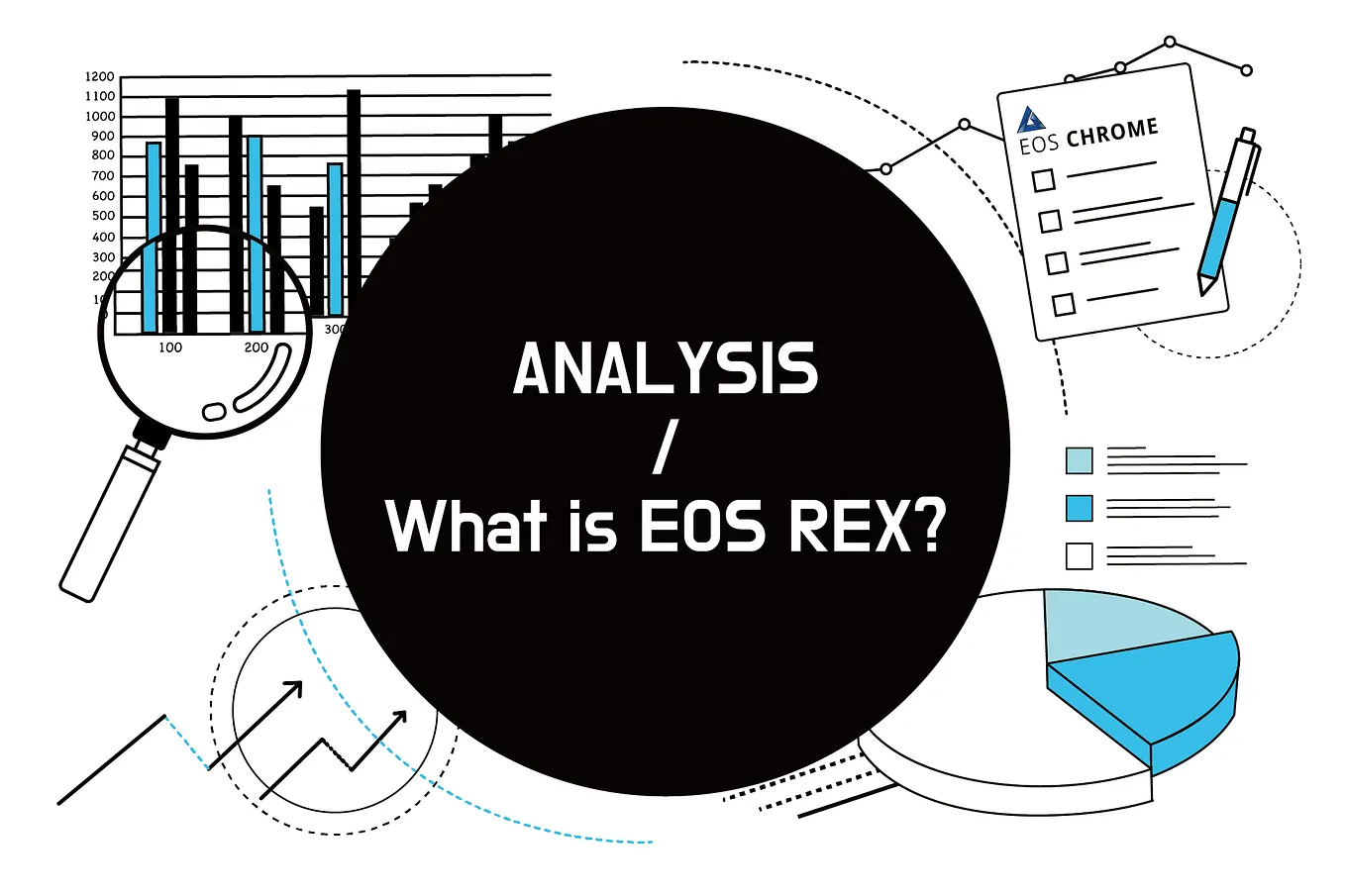 1200
1100
1000
900
800
700
600
500
400
300
200
10
100
200
300

EOS CHROME

ANALYSIS
/
What is EOS REX?